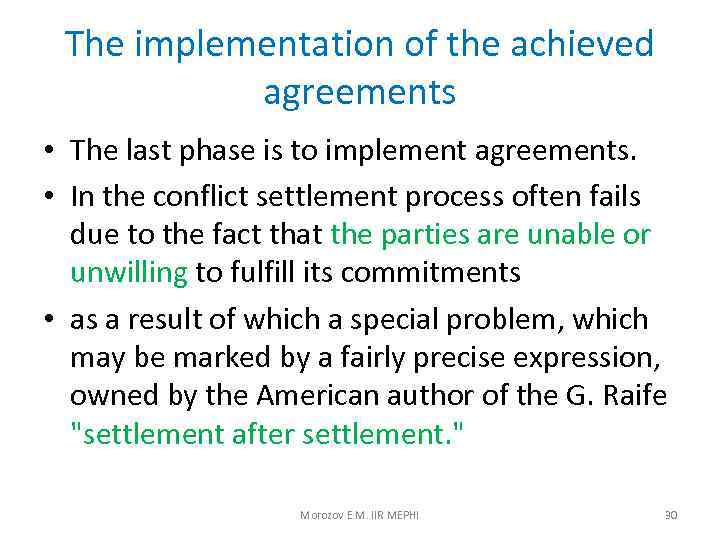 The implementation of the achieved agreements

• The last phase is to implement agreements.

• In the conflict settlement process often fails due to the fact that the parties are unable or unwilling to fulfill its commitments

• as a result of which a special problem, which may be marked by a fairly precise expression, owned by the American author of the G. Raife "settlement after settlement."

Morozov E.M. IIR MEPHI

30